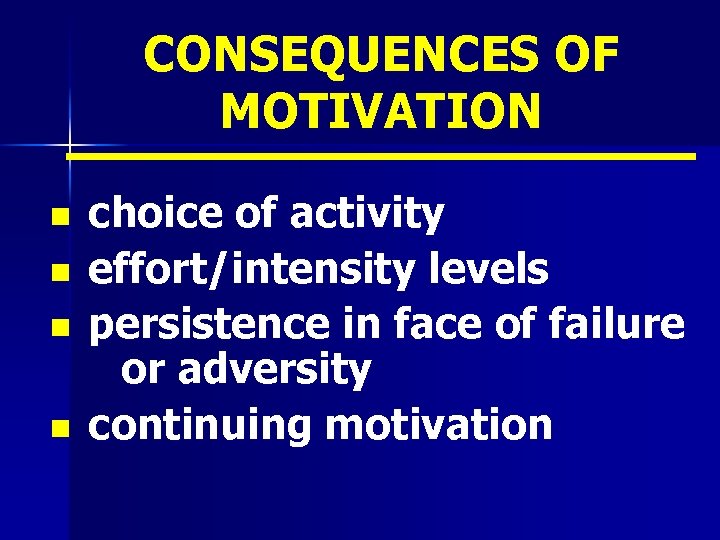 CONSEQUENCES OF MOTIVATION

- choice of activity
- effort/intensity levels
- persistence in face of failure or adversity
- continuing motivation